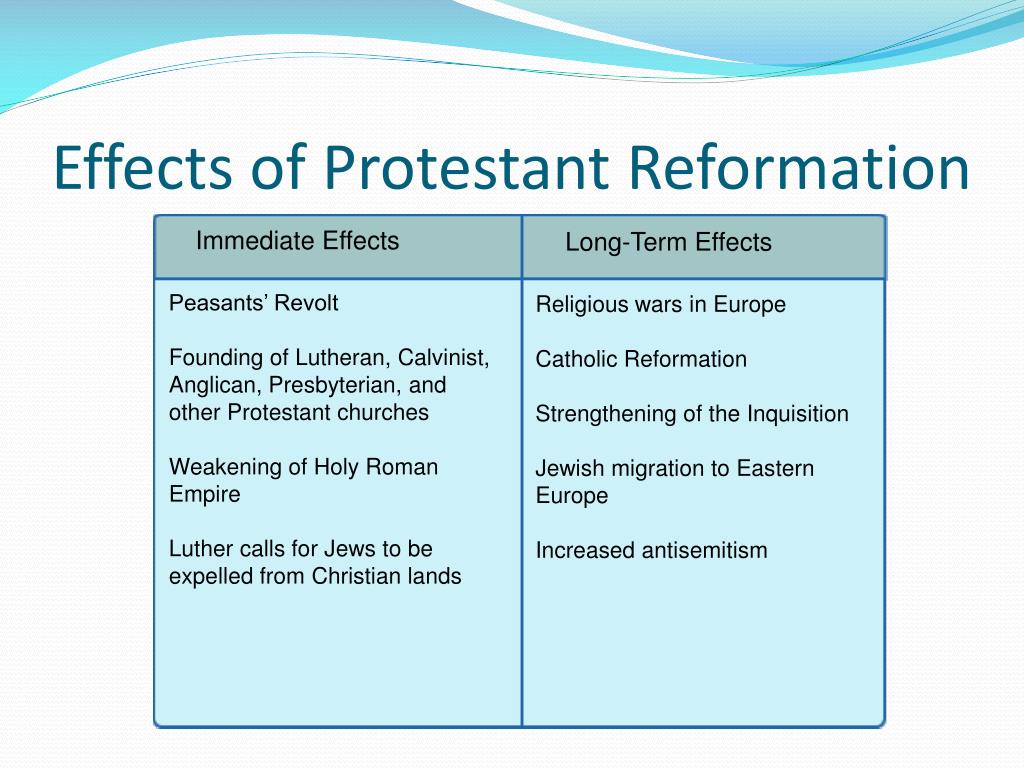 Effects of Protestant Reformation

| Immediate Effects | Long-Term Effects |
|---|---|
| Peasants' Revolt<br><br>Founding of Lutheran, Calvinist, Anglican, Presbyterian, and other Protestant churches<br><br>Weakening of Holy Roman Empire<br><br>Luther calls for Jews to be expelled from Christian lands | Religious wars in Europe<br><br>Catholic Reformation<br><br>Strengthening of the Inquisition<br><br>Jewish migration to Eastern Europe<br><br>Increased antisemitism |